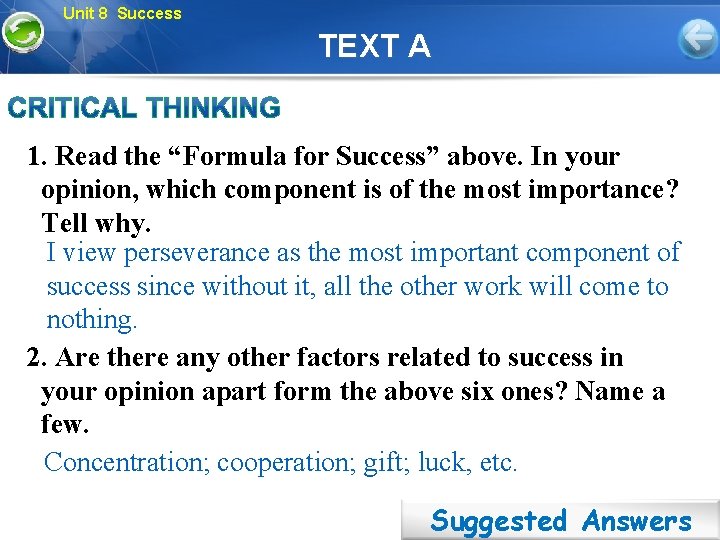 Unit 8 Success

TEXT A

CRITICAL THINKING

1. Read the “Formula for Success” above. In your opinion, which component is of the most importance? Tell why.

I view perseverance as the most important component of success since without it, all the other work will come to nothing.

2. Are there any other factors related to success in your opinion apart form the above six ones? Name a few.

Concentration; cooperation; gift; luck, etc.

Suggested Answers